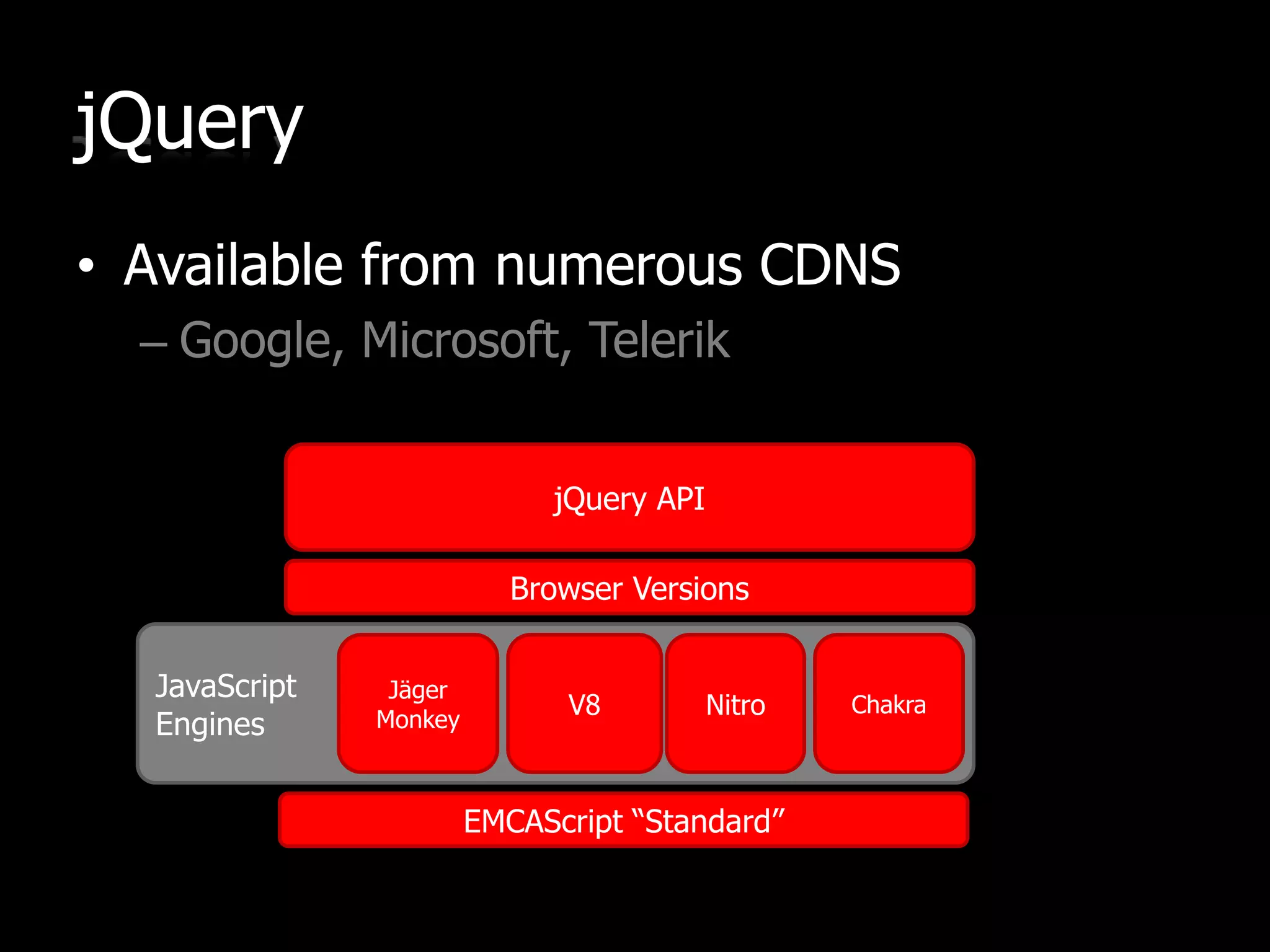 jQuery

• Available from numerous CDNS
– Google, Microsoft, Telerik

jQuery API

Browser Versions

JavaScript Engines

Jäger Monkey

V8

Nitro

Chakra

EMCAScript “Standard”